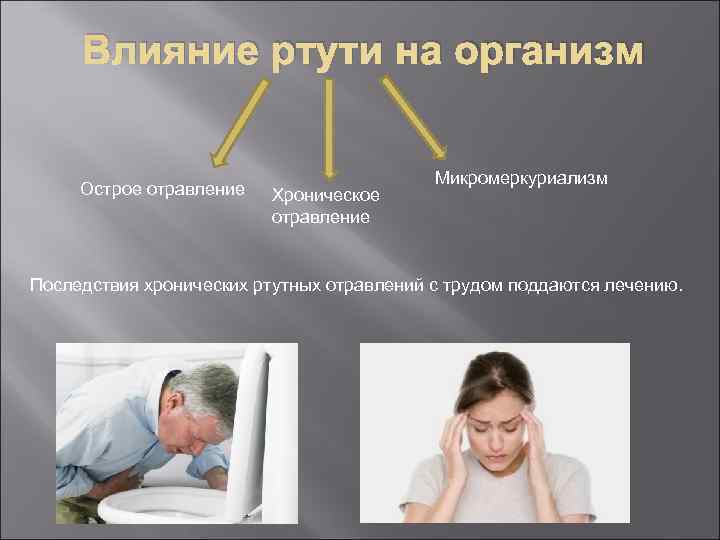 Влияние ртути на организм

Острое отравление

Хроническое отравление

Микромеркуриализм

Последствия хронических ртутных отравлений с трудом поддаются лечению.